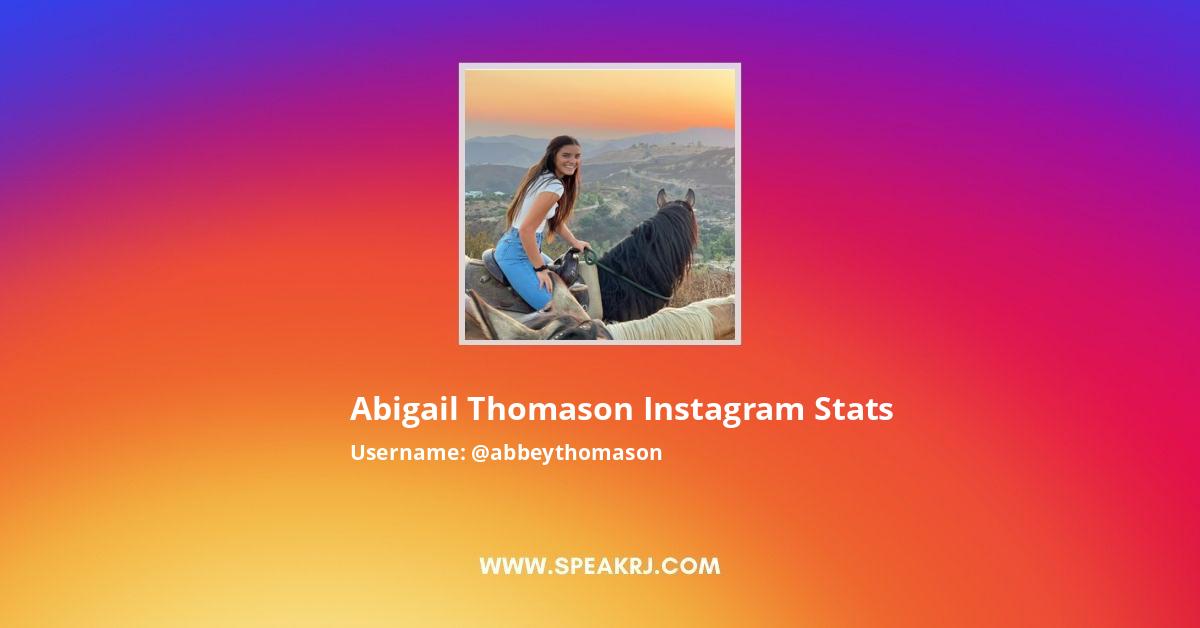 Abigail Thomason Instagram Stats

Username: @abbeythomason

WWW.SPEAKRJ.COM